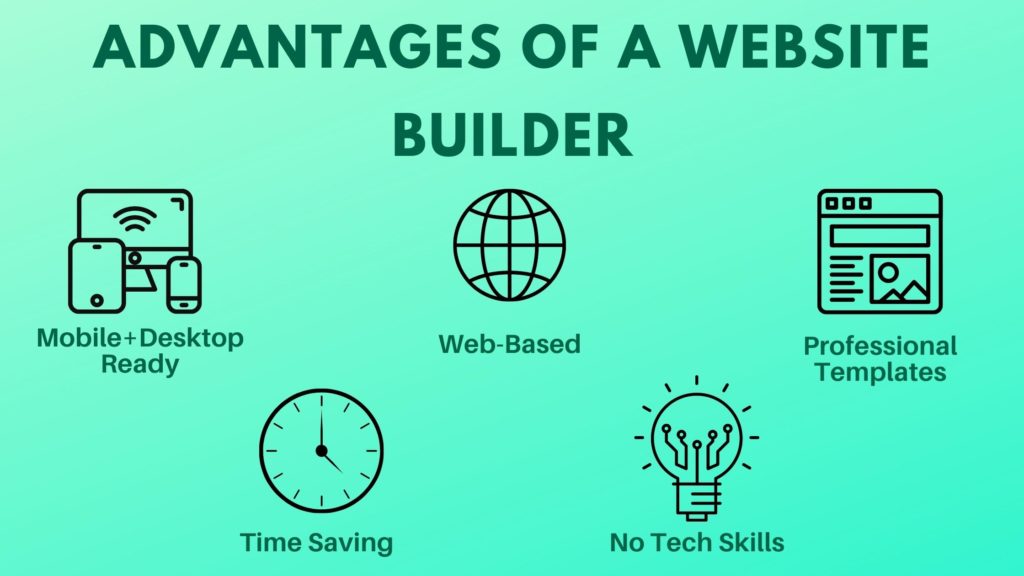 ADVANTAGES OF A WEBSITE BUILDER

Mobile+Desktop Ready

Web-Based

Professional Templates

Time Saving

No Tech Skills